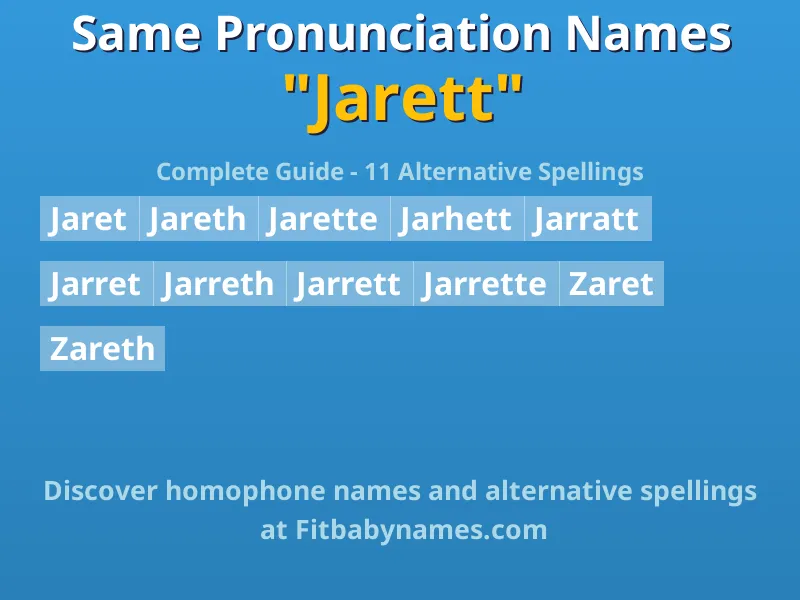 Same Pronunciation Names
"Jarett"

Complete Guide - 11 Alternative Spellings

Jaret Jareth Jarette Jarhett Jarratt

Jarret Jarreth Jarrett Jarrette Zaret

Zareth

Discover homophone names and alternative spellings at Fitbabynames.com